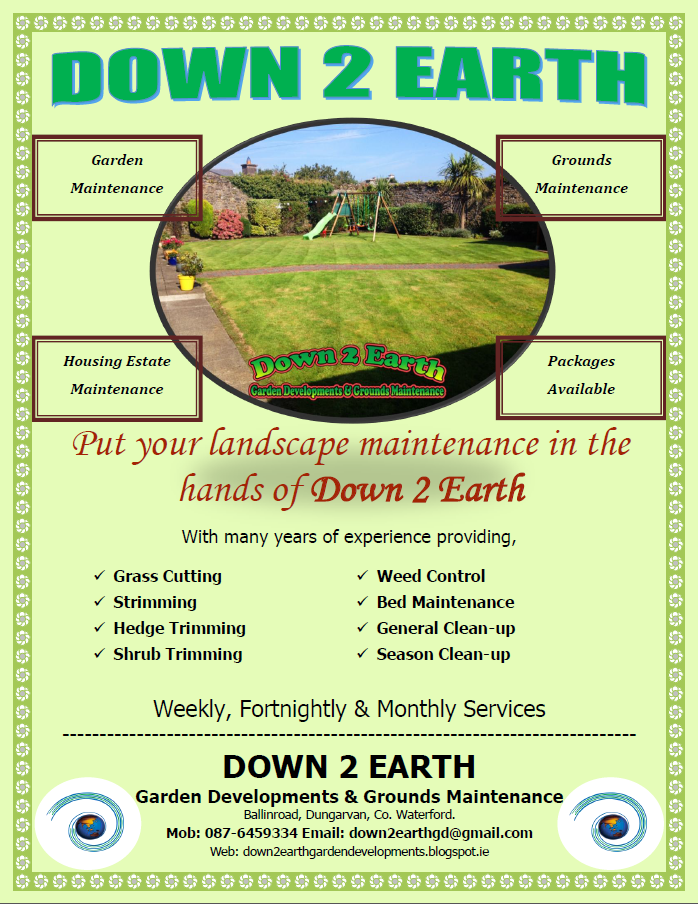 DOWN 2 EARTH

Garden Maintenance

Grounds Maintenance

Housing Estate Maintenance

Packages Available

Down 2 Earth
Garden Developments & Grounds Maintenance

Put your landscape maintenance in the hands of Down 2 Earth

With many years of experience providing,

✓ Grass Cutting
✓ Strimming
✓ Hedge Trimming
✓ Shrub Trimming

✓ Weed Control
✓ Bed Maintenance
✓ General Clean-up
✓ Season Clean-up

Weekly, Fortnightly & Monthly Services

DOWN 2 EARTH
Garden Developments & Grounds Maintenance
Ballinroad, Dungarvan, Co. Waterford.
Mob: 087-6459334 Email: down2earthgd@gmail.com
Web: down2earthgardendevelopments.blogspot.ie